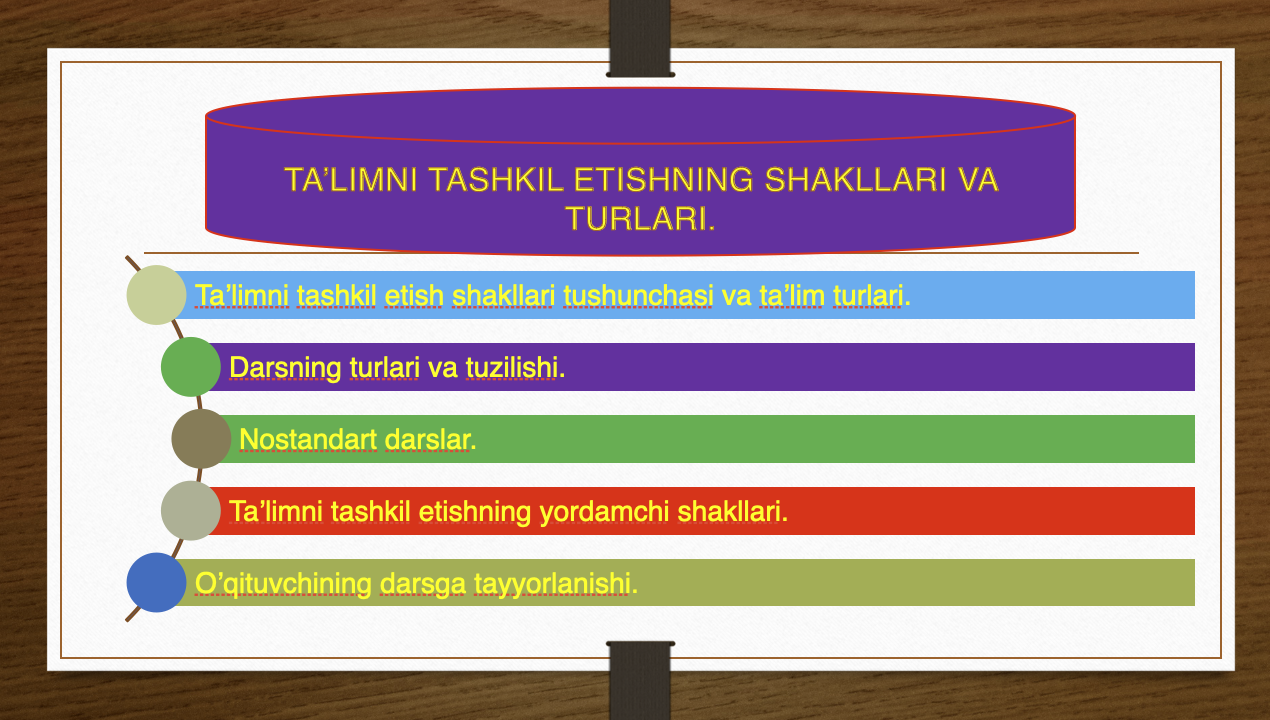 TA’LIMNI TASHKIL ETISHNING SHAKLLARI VA TURLARI.

Ta’limni tashkil etish shakllari tushunchasi va ta’lim turlari.

Darsning turlari va tuzilishi.

Nostandart darslar.

Ta’limni tashkil etishning yordamchi shakllari.

O’qituvchining darsga tayyorlanishi.